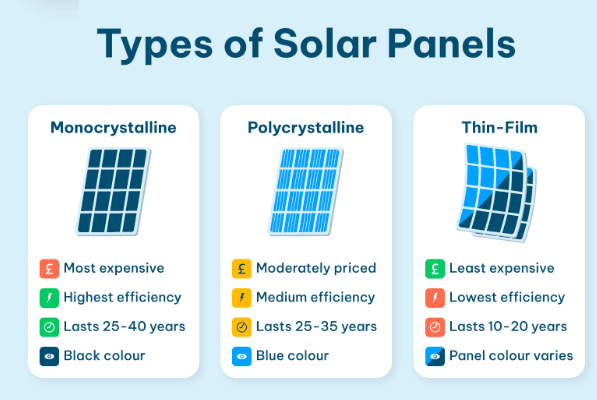 Types of Solar Panels

Monocrystalline

£ Most expensive
Highest efficiency
Lasts 25-40 years
Black colour

Polycrystalline

£ Moderately priced
Medium efficiency
Lasts 25-35 years
Blue colour

Thin-Film

£ Least expensive
Lowest efficiency
Lasts 10-20 years
Panel colour varies